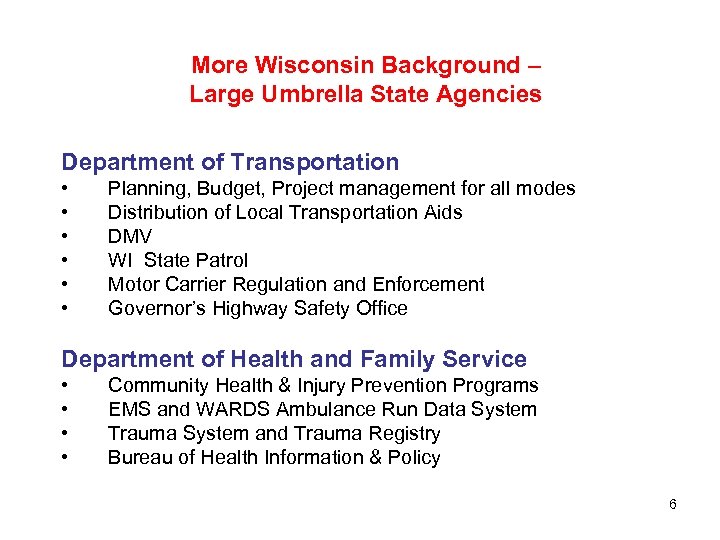 More Wisconsin Background –
Large Umbrella State Agencies

Department of Transportation
• Planning, Budget, Project management for all modes
• Distribution of Local Transportation Aids
• DMV
• WI State Patrol
• Motor Carrier Regulation and Enforcement
• Governor's Highway Safety Office

Department of Health and Family Service
• Community Health & Injury Prevention Programs
• EMS and WARDS Ambulance Run Data System
• Trauma System and Trauma Registry
• Bureau of Health Information & Policy

6